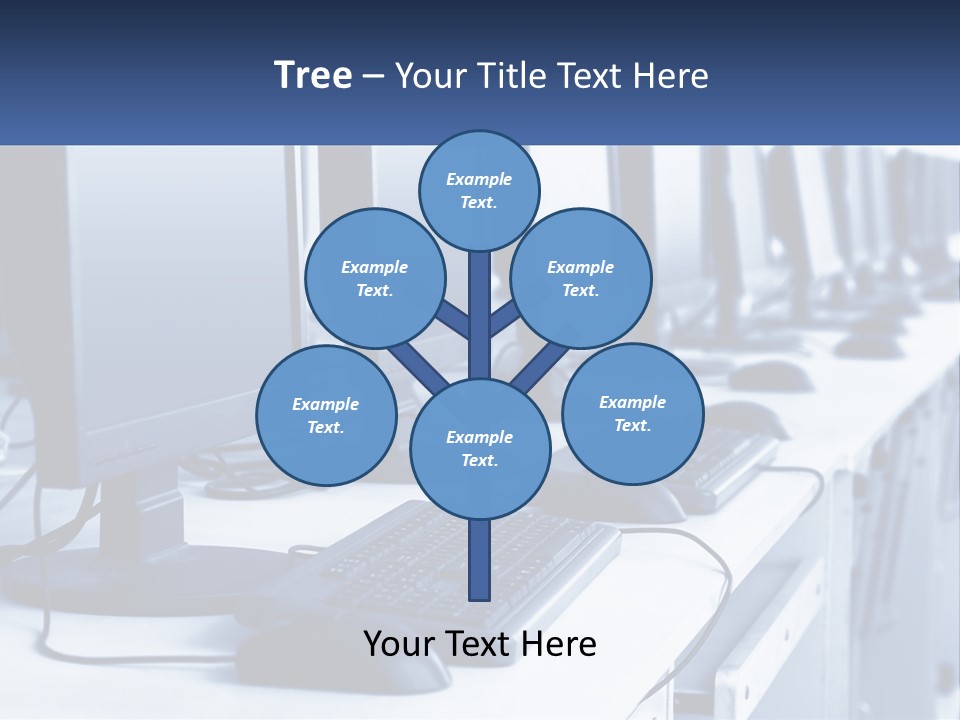 Tree – Your Title Text Here

Example Text.

Example Text.

Example Text.

Example Text.

Example Text.

Example Text.

Your Text Here